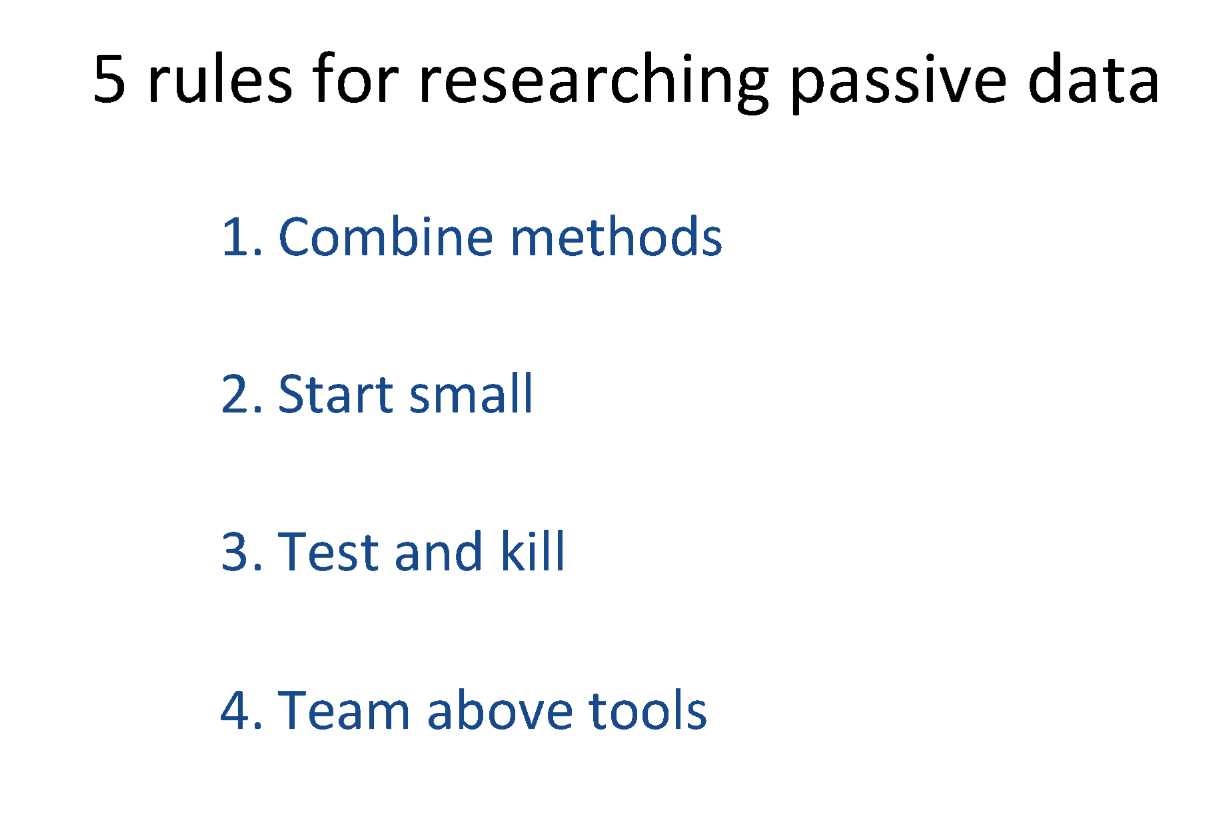 5 rules for researching passive data

1. Combine methods

2. Start small

3. Test and kill

4. Team above tools